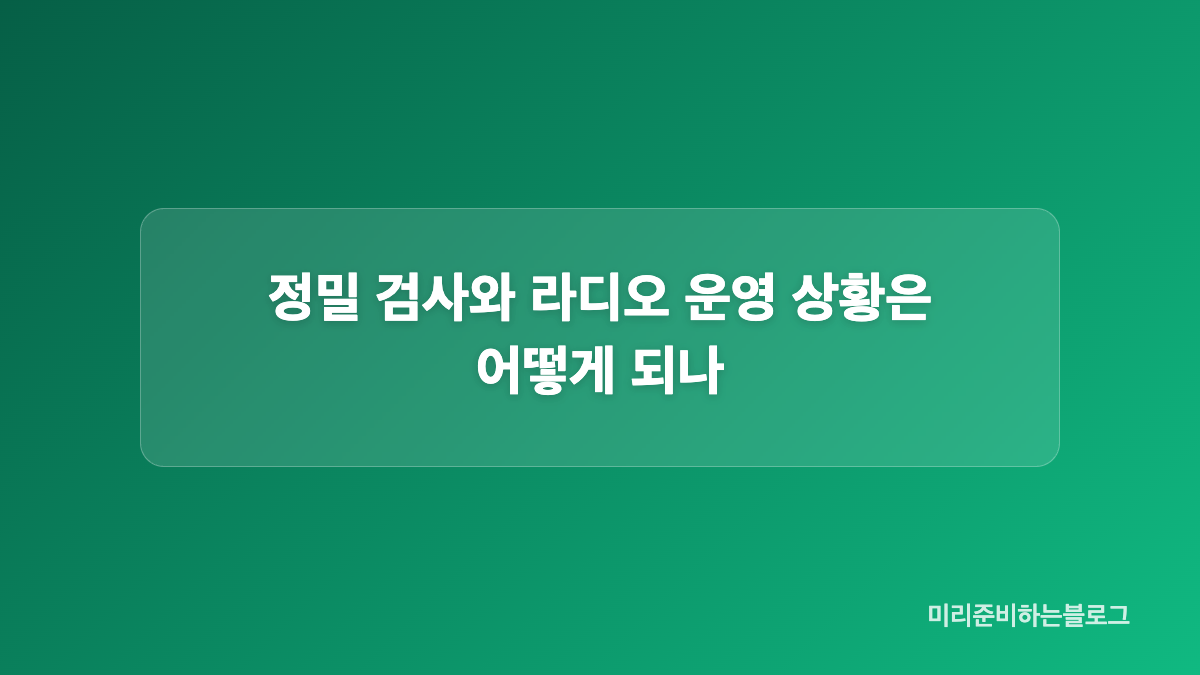 정밀 검사와 라디오 운영 상황은 어떻게 되나

미리준비하는블로그